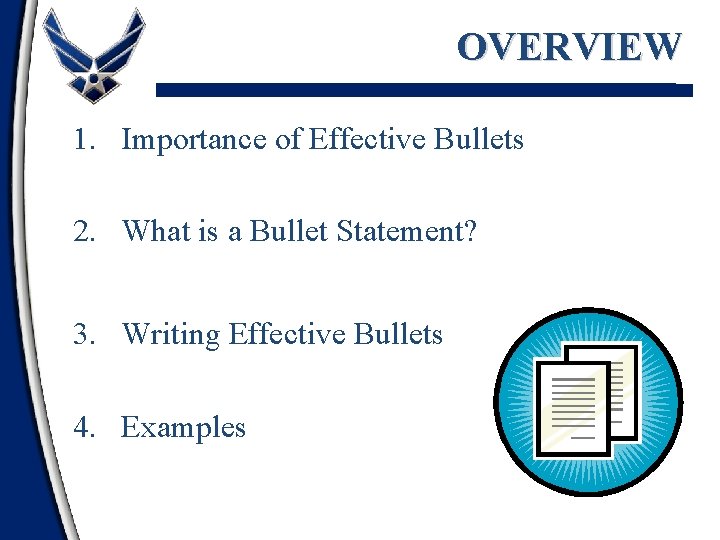 OVERVIEW

1. Importance of Effective Bullets

2. What is a Bullet Statement?

3. Writing Effective Bullets

4. Examples